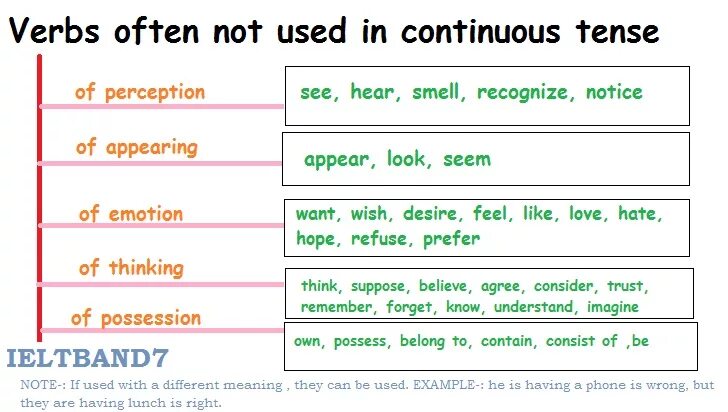 Verbs often not used in continuous tense

of perception
see, hear, smell, recognize, notice

of appearing
appear, look, seem

of emotion
want, wish, desire, feel, like, love, hate, hope, refuse, prefer

of thinking
think, suppose, believe, agree, consider, trust, remember, forget, know, understand, imagine

of possession
own, possess, belong to, contain, consist of ,be

IELTBAND7

NOTE-: If used with a different meaning , they can be used. EXAMPLE-: he is having a phone is wrong, but they are having lunch is right.